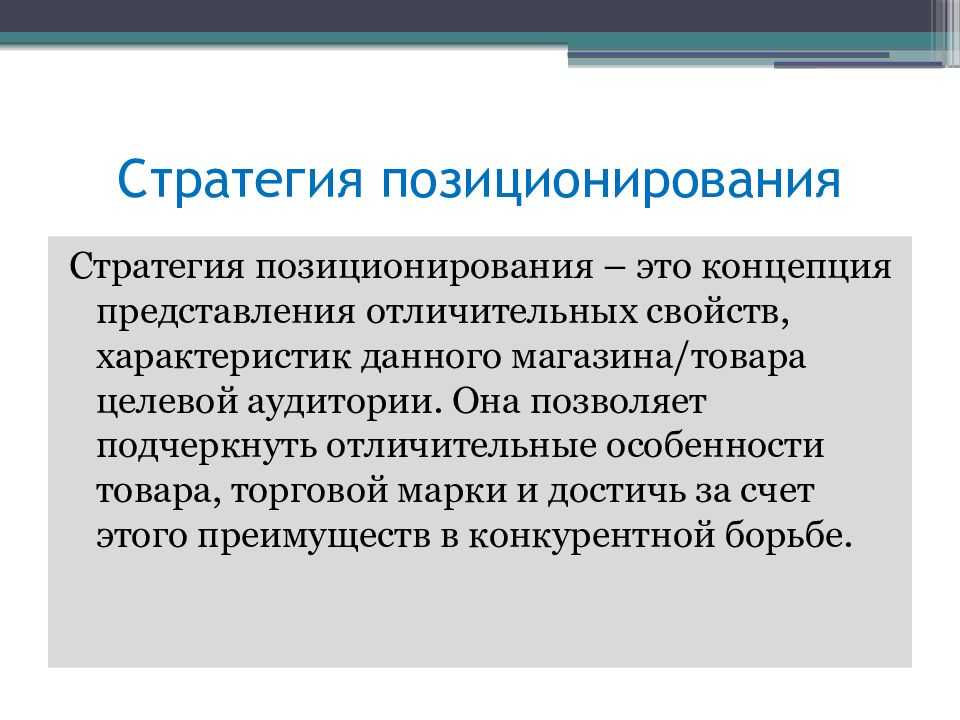 Стратегия позиционирования

Стратегия позиционирования – это концепция представления отличительных свойств, характеристик данного магазина/товара целевой аудитории. Она позволяет подчеркнуть отличительные особенности товара, торговой марки и достичь за счет этого преимуществ в конкурентной борьбе.